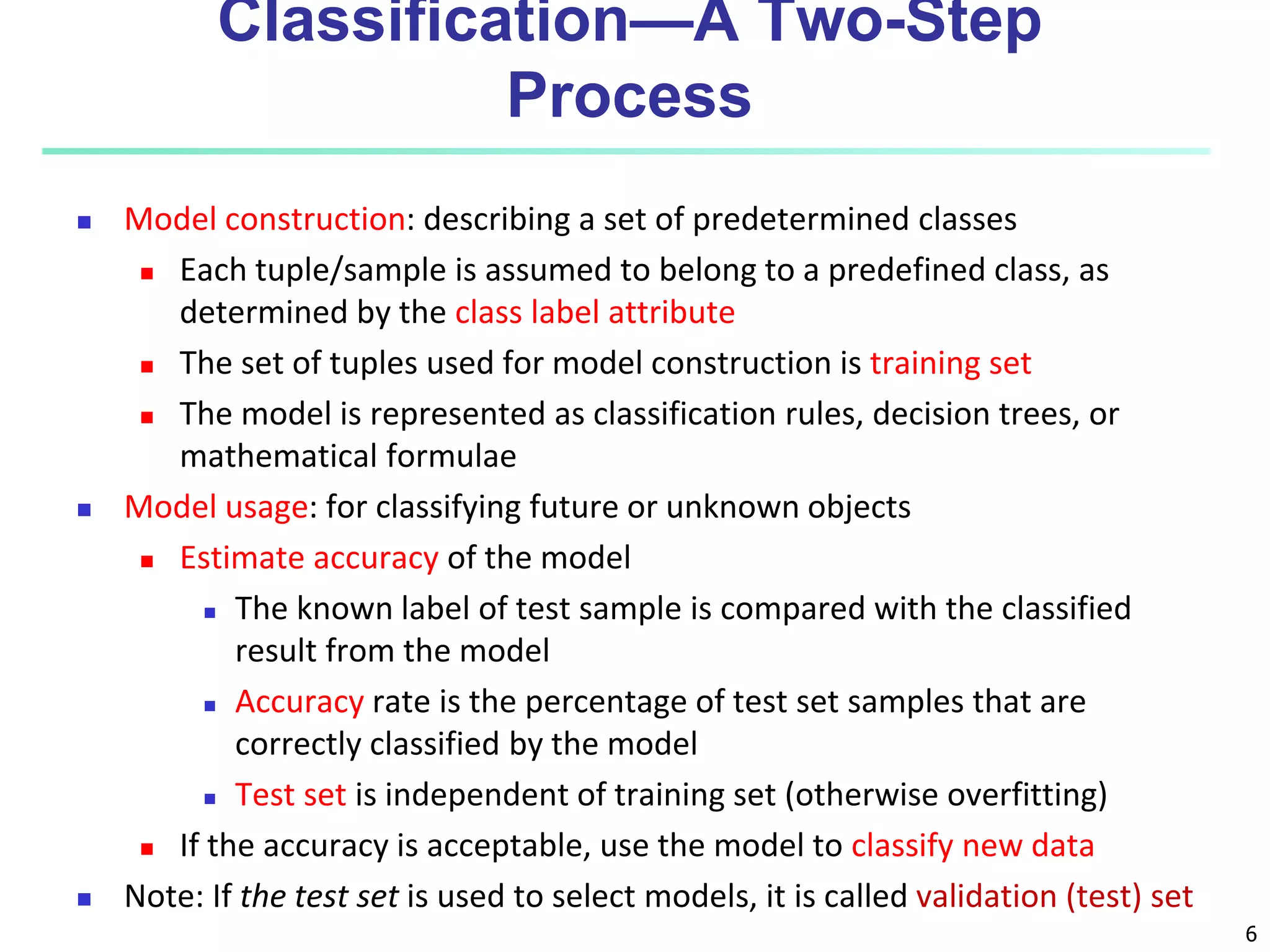 Classification—A Two-Step Process

Model construction: describing a set of predetermined classes

Each tuple/sample is assumed to belong to a predefined class, as determined by the class label attribute

The set of tuples used for model construction is training set

The model is represented as classification rules, decision trees, or mathematical formulae

Model usage: for classifying future or unknown objects

Estimate accuracy of the model

The known label of test sample is compared with the classified result from the model

Accuracy rate is the percentage of test set samples that are correctly classified by the model

Test set is independent of training set (otherwise overfitting)

If the accuracy is acceptable, use the model to classify new data

Note: If the test set is used to select models, it is called validation (test) set

6